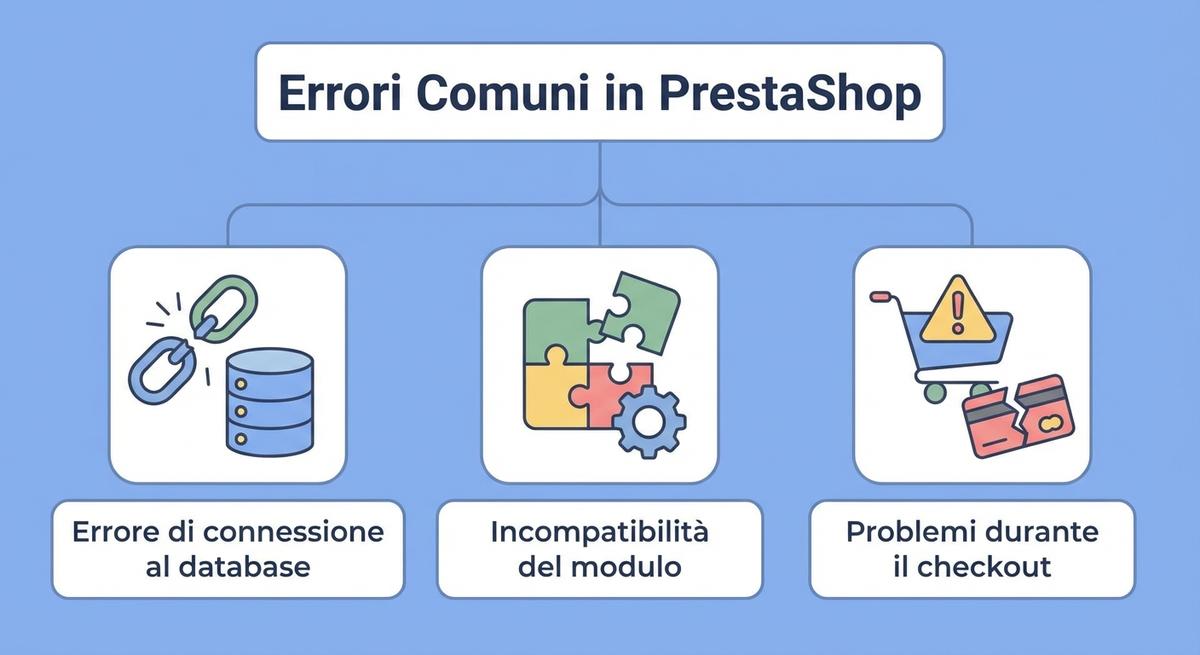 Errori Comuni in PrestaShop

Errore di connessione al database

Incompatibilità del modulo

Problemi durante il checkout